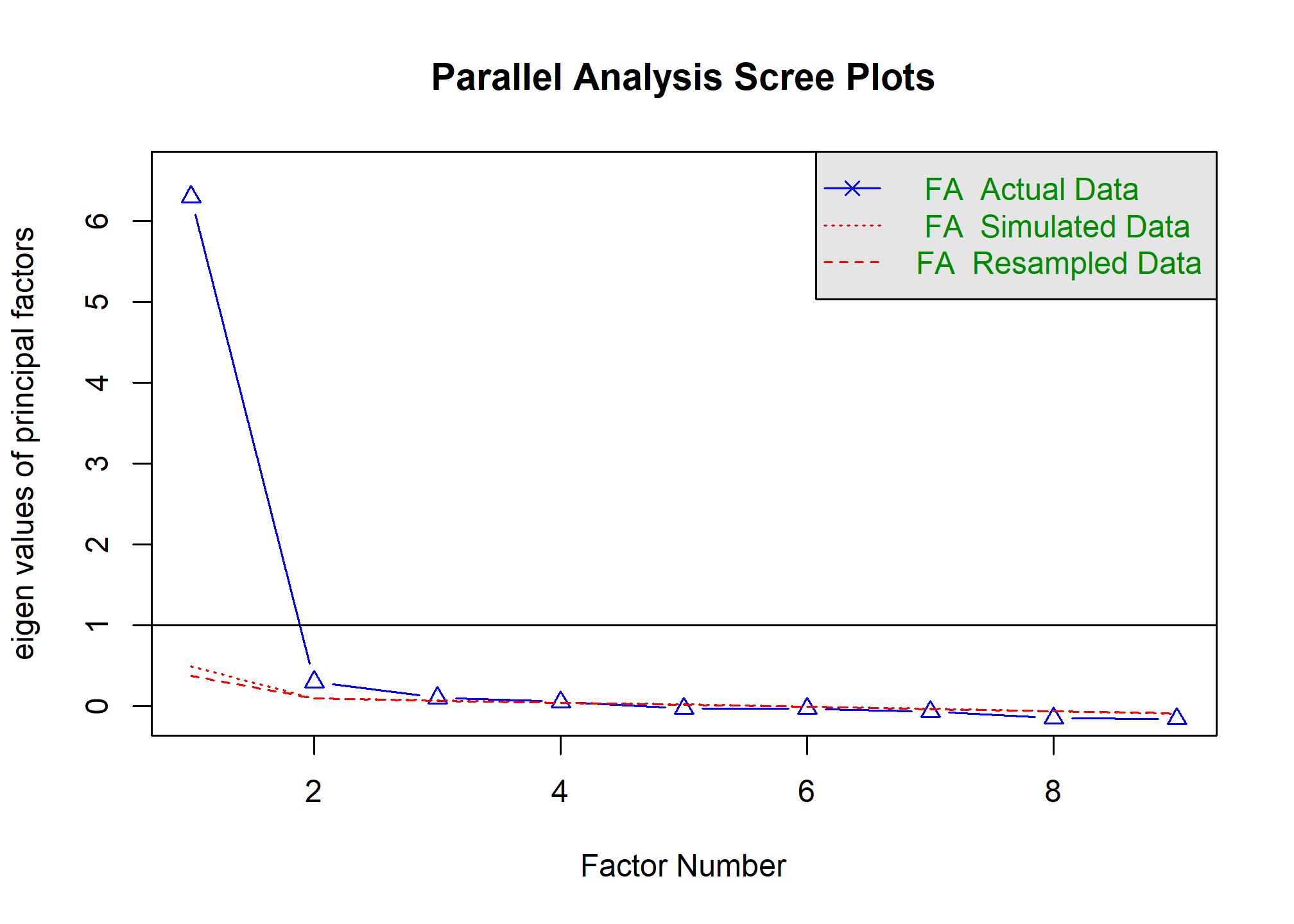 Parallel Analysis Scree Plots

FA Actual Data
FA Simulated Data
FA Resampled Data

eigen values of principal factors

6
5
4
3
2
1
0

2
4
6
8

Factor Number